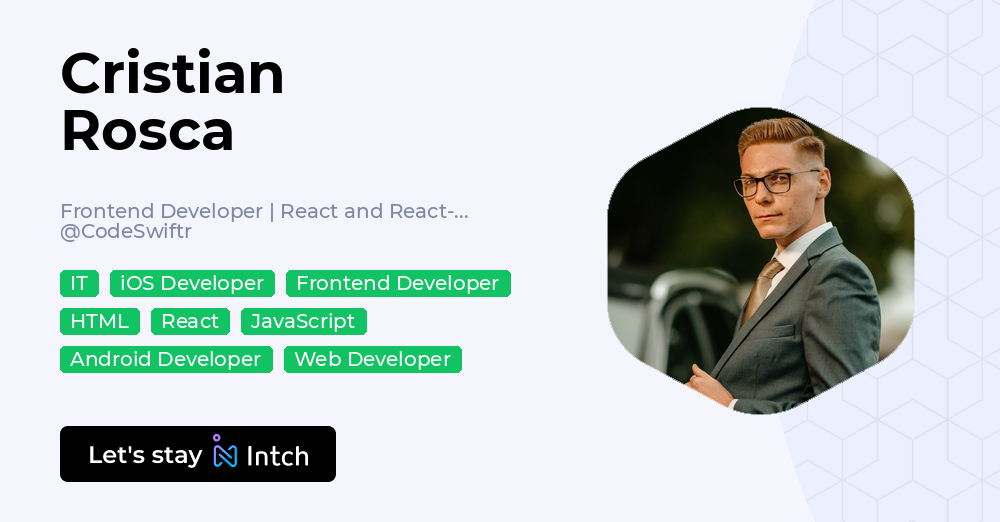 Cristian Rosca

Frontend Developer | React and React-...
@CodeSwiftr

IT
iOS Developer
Frontend Developer
HTML
React
JavaScript
Android Developer
Web Developer

Let's stay Intch